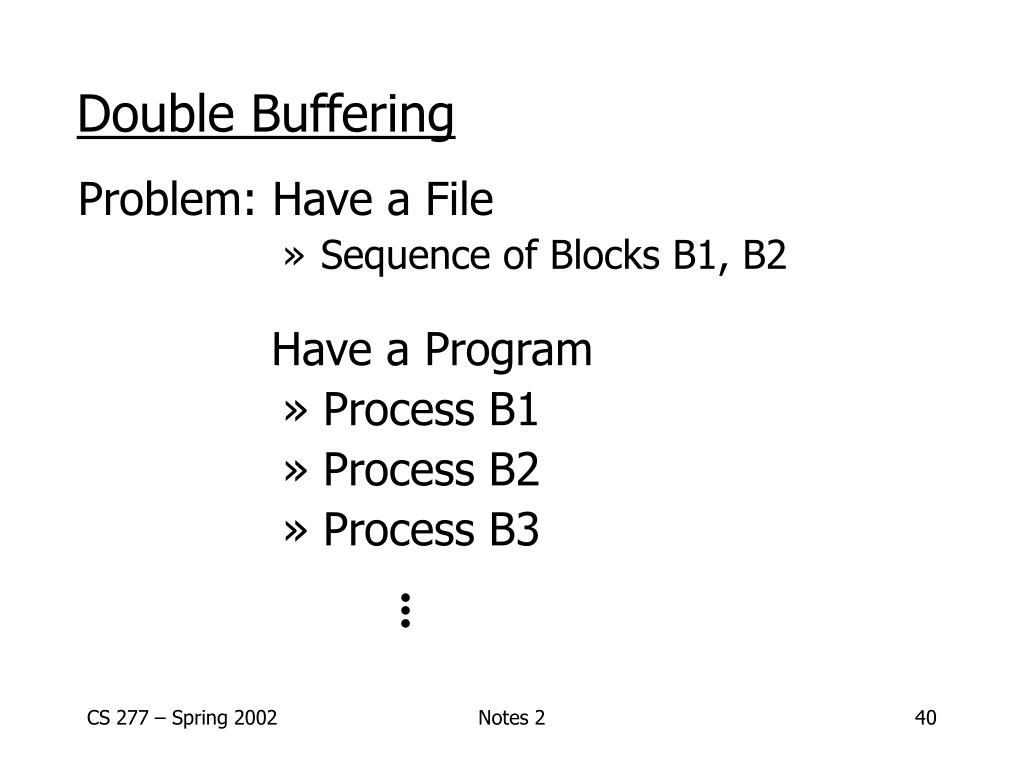 Double Buffering

Problem: Have a File
» Sequence of Blocks B1, B2

Have a Program
» Process B1
» Process B2
» Process B3
⋮

CS 277 – Spring 2002
Notes 2
40